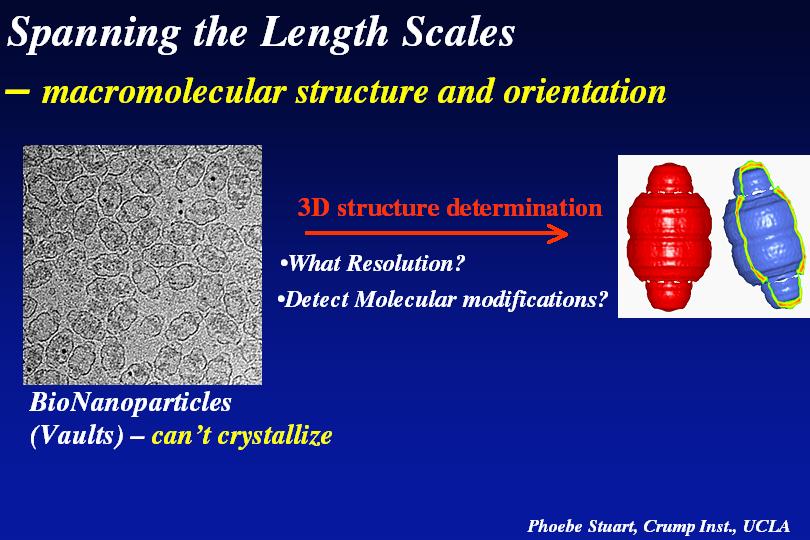 Spanning the Length Scales

– macromolecular structure and orientation

3D structure determination

•What Resolution?

•Detect Molecular modifications?

BioNanoparticles
(Vaults) – can't crystallize

Phoebe Stuart, Crump Inst., UCLA